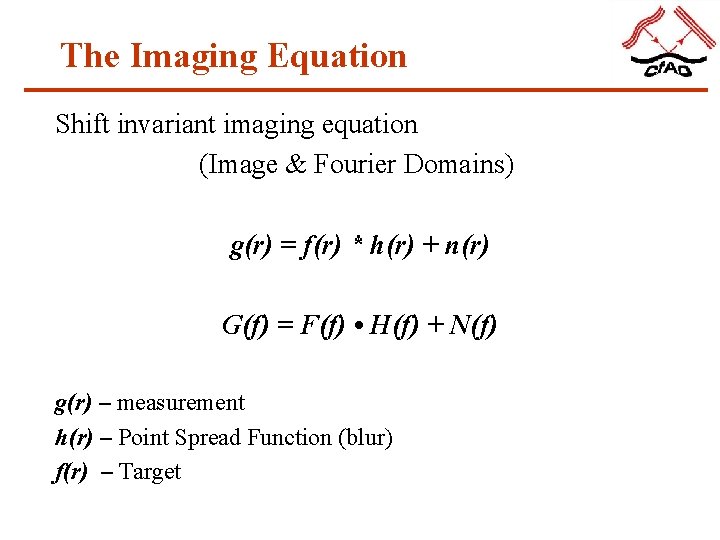 The Imaging Equation

CfAO

Shift invariant imaging equation
(Image & Fourier Domains)

$g(r) = f(r) * h(r) + n(r)$

$G(f) = F(f) \bullet H(f) + N(f)$

$g(r)$ – measurement
$h(r)$ – Point Spread Function (blur)
$f(r)$ – Target